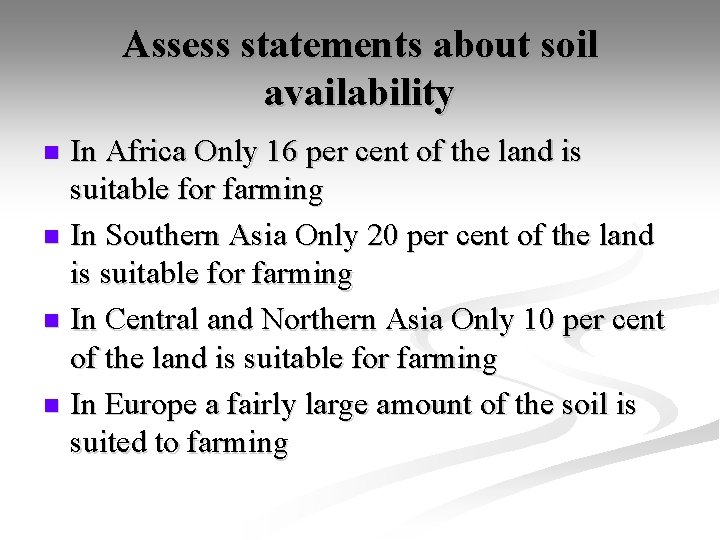 Assess statements about soil availability

- In Africa Only 16 per cent of the land is suitable for farming
- In Southern Asia Only 20 per cent of the land is suitable for farming
- In Central and Northern Asia Only 10 per cent of the land is suitable for farming
- In Europe a fairly large amount of the soil is suited to farming